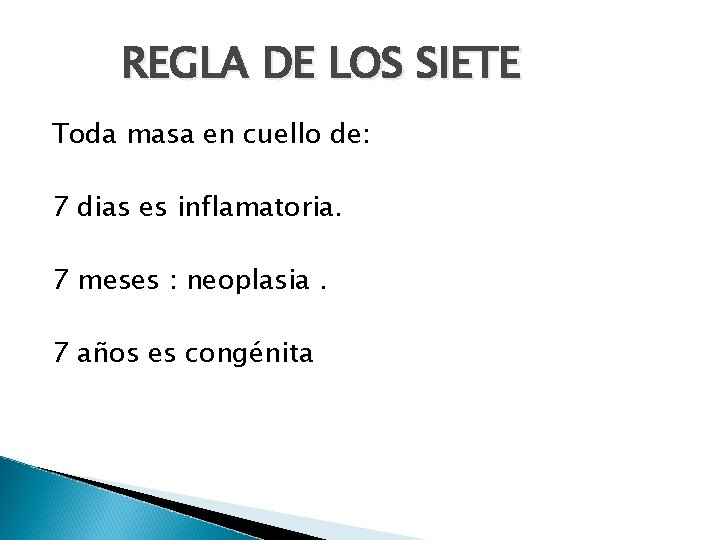 REGLA DE LOS SIETE

Toda masa en cuello de:

7 dias es inflamatoria.

7 meses : neoplasia .

7 años es congénita